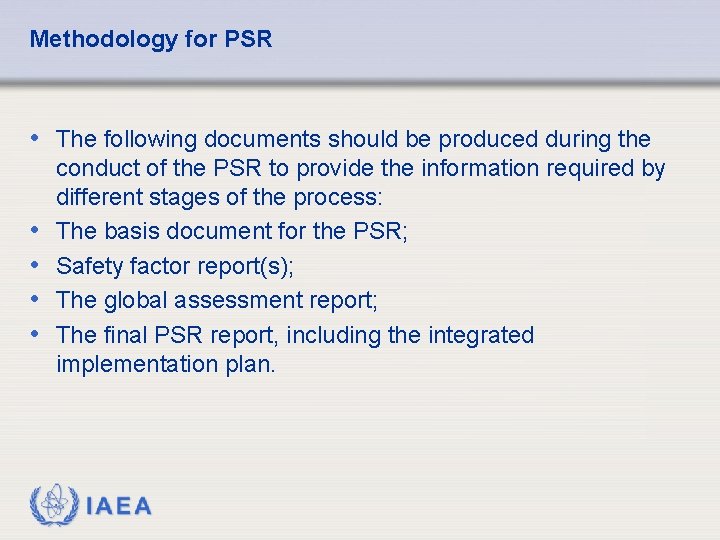 Methodology for PSR

• The following documents should be produced during the conduct of the PSR to provide the information required by different stages of the process:
• The basis document for the PSR;
• Safety factor report(s);
• The global assessment report;
• The final PSR report, including the integrated implementation plan.

IAEA